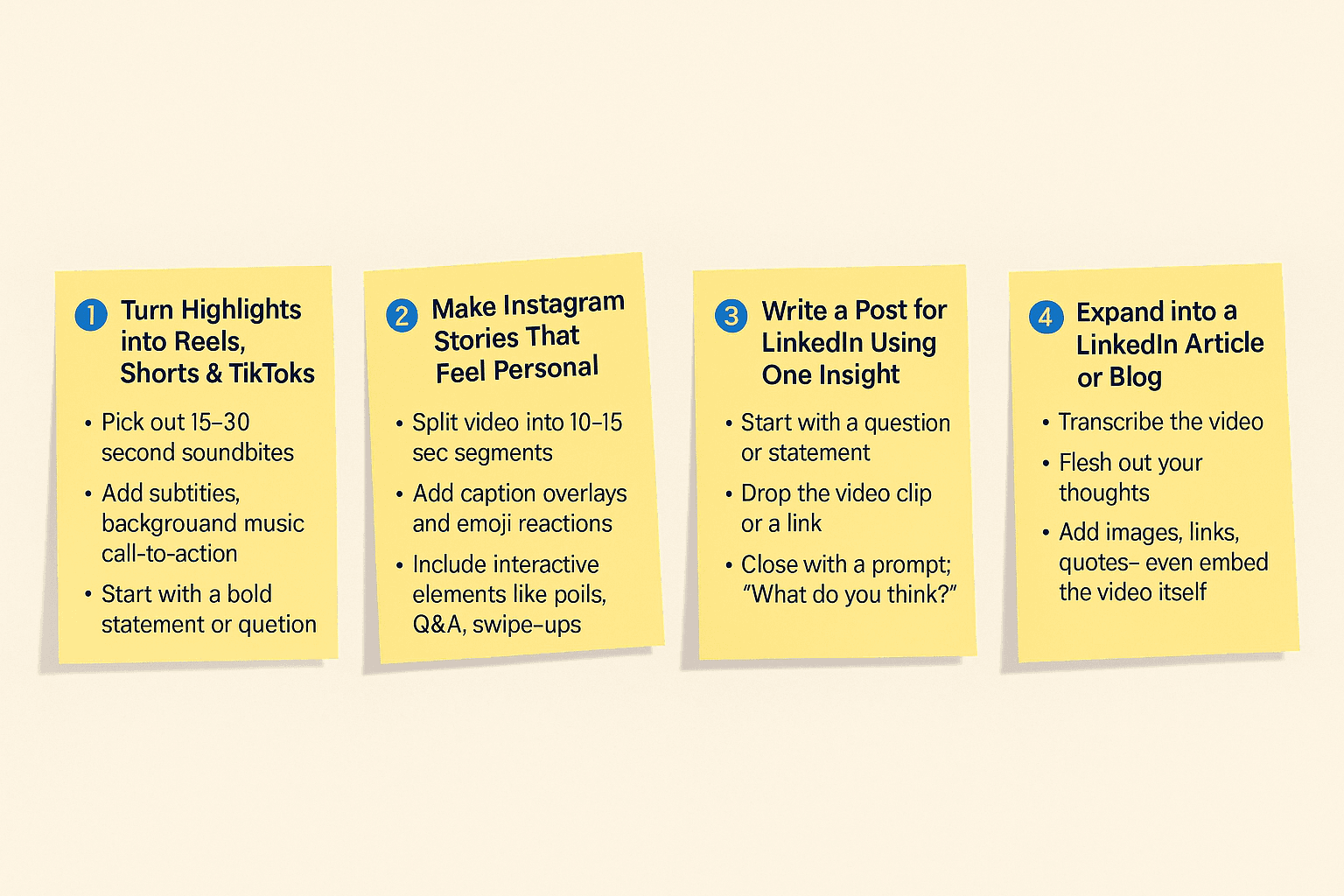 1 Turn Highlights into Reels, Shorts & TikToks

• Pick out 15–30 second soundbites
• Add subtities, backgrouand music call-to-action
• Start with a bold statement or quetion

2 Make Instagram Stories That Feel Personal

• Split video into 10–15 sec segments
• Add caption overlays and emoji reactions
• Include interactive elements like poils, Q&A, swipe-ups

3 Write a Post for LinkedIn Using One Insight

• Start with a question or statement
• Drop the video clip or a link
• Close with a prompt; "What do you think?"

4 Expand into a LinkedIn Article or Blog

• Transcribe the video
• Flesh out your thoughts
• Add images, links, quotes– even embed the video itself